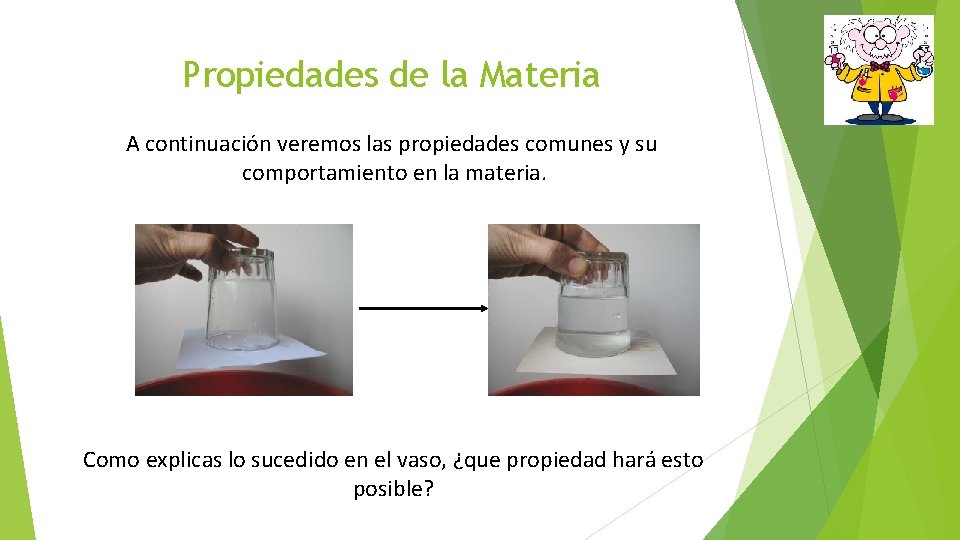 Propiedades de la Materia

A continuación veremos las propiedades comunes y su comportamiento en la materia.

Como explicas lo sucedido en el vaso, ¿que propiedad hará esto posible?